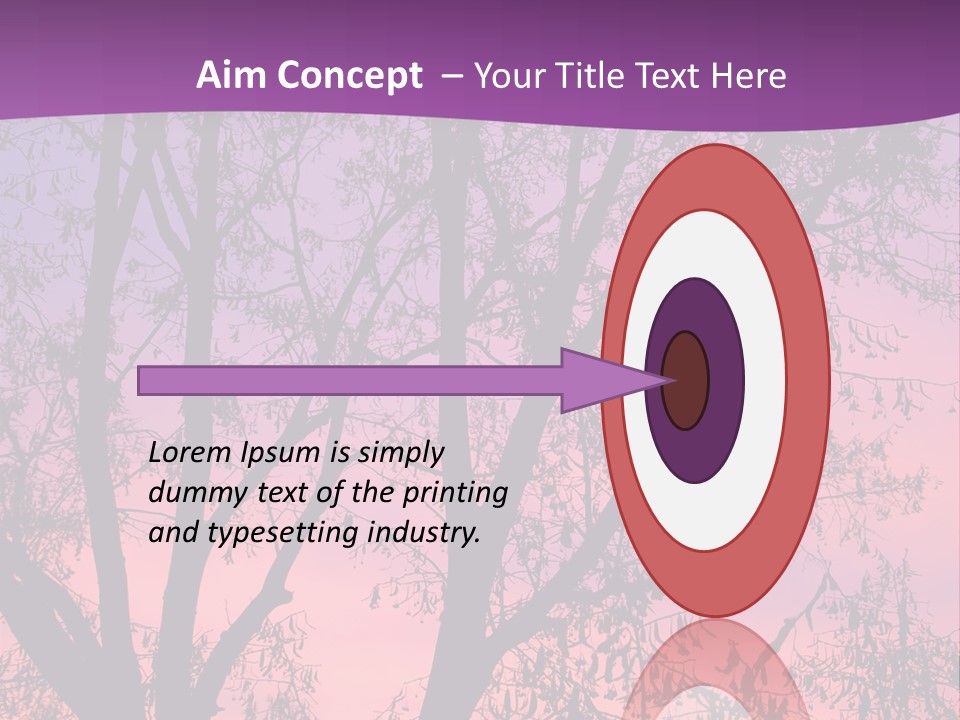 Aim Concept – Your Title Text Here

Lorem Ipsum is simply dummy text of the printing and typesetting industry.